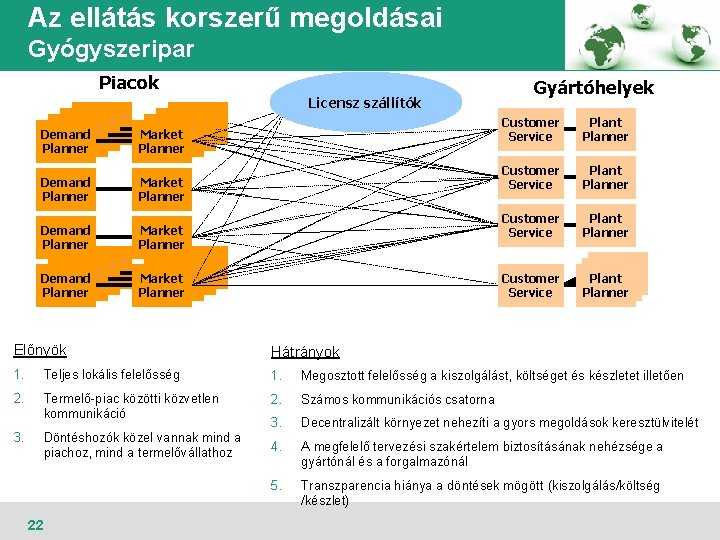 Az ellátás korszerű megoldásai
Gyógyszeripar

Piacok

Licensz szállítók

Gyártóhelyek

Demand Planner

Market Planner

Demand Planner

Market Planner

Demand Planner

Market Planner

Demand Planner

Market Planner

Customer Service

Plant Planner

Customer Service

Plant Planner

Customer Service

Plant Planner

Customer Service

Plant Planner

Előnyök

1. Teljes lokális felelősség

2. Termelő-piac közötti közvetlen kommunikáció

3. Döntéshozók közel vannak mind a piachoz, mind a termelővállathoz

Hátrányok

1. Megosztott felelősség a kiszolgálást, költséget és készletet illetően

2. Számos kommunikációs csatorna

3. Decentralizált környezet nehezíti a gyors megoldások keresztülvitelét

4. A megfelelő tervezési szakértelem biztosításának nehézsége a gyártónál és a forgalmazónál

5. Transzparencia hiánya a döntések mögött (kiszolgálás/költség /készlet)

22